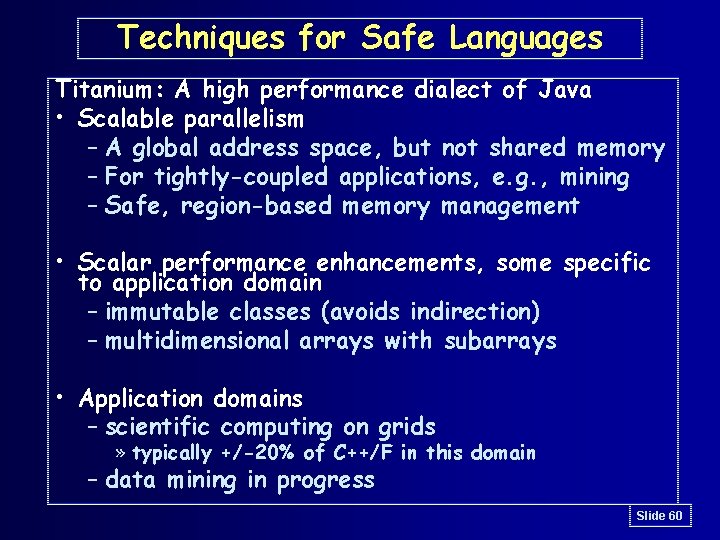 Techniques for Safe Languages

Titanium: A high performance dialect of Java

• Scalable parallelism
– A global address space, but not shared memory
– For tightly-coupled applications, e.g., mining
– Safe, region-based memory management

• Scalar performance enhancements, some specific to application domain
– immutable classes (avoids indirection)
– multidimensional arrays with subarrays

• Application domains
– scientific computing on grids
» typically +/-20% of C++/F in this domain
– data mining in progress

Slide 60